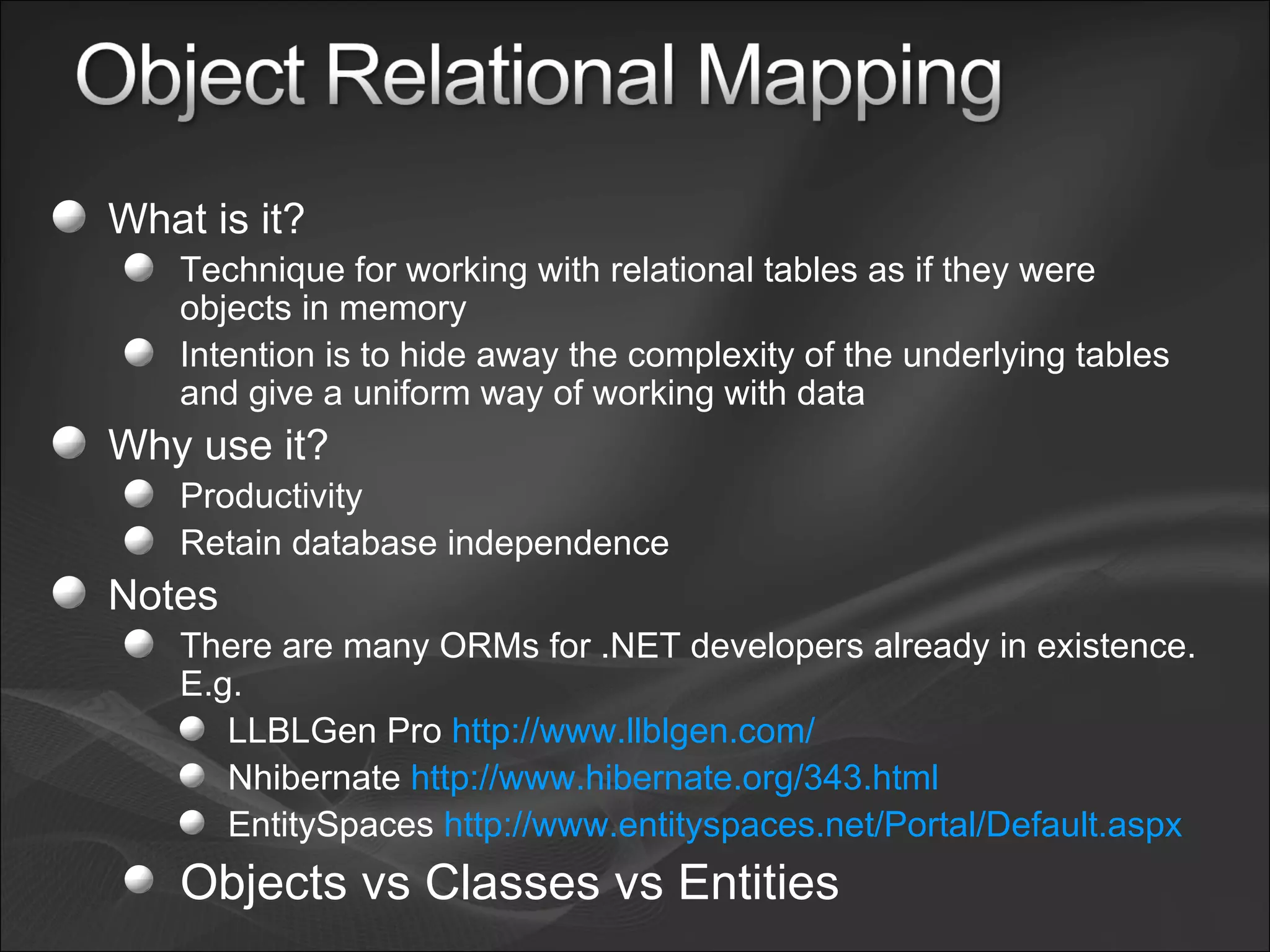 Object Relational Mapping

What is it?

Technique for working with relational tables as if they were objects in memory

Intention is to hide away the complexity of the underlying tables and give a uniform way of working with data

Why use it?

Productivity

Retain database independence

Notes

There are many ORMs for .NET developers already in existence. E.g.

LLBLGen Pro http://www.llblgen.com/

Nhibernate http://www.hibernate.org/343.html

EntitySpaces http://www.entityspaces.net/Portal/Default.aspx

Objects vs Classes vs Entities